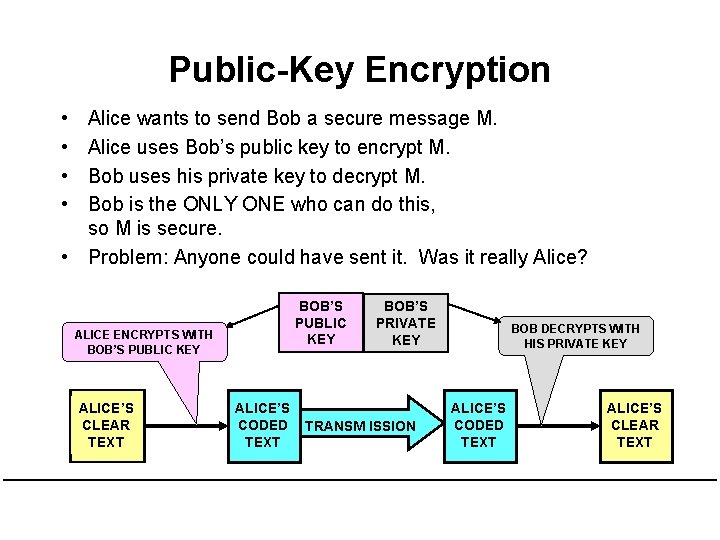 Public-Key Encryption

• Alice wants to send Bob a secure message M.
• Alice uses Bob's public key to encrypt M.
• Bob uses his private key to decrypt M.
• Bob is the ONLY ONE who can do this, so M is secure.
• Problem: Anyone could have sent it. Was it really Alice?

BOB'S PUBLIC KEY

BOB'S PRIVATE KEY

ALICE ENCRYPTS WITH BOB'S PUBLIC KEY

BOB DECRYPTS WITH HIS PRIVATE KEY

ALICE'S CLEAR TEXT

ALICE'S CODED TEXT

TRANSMISSION

ALICE'S CODED TEXT

ALICE'S CLEAR TEXT